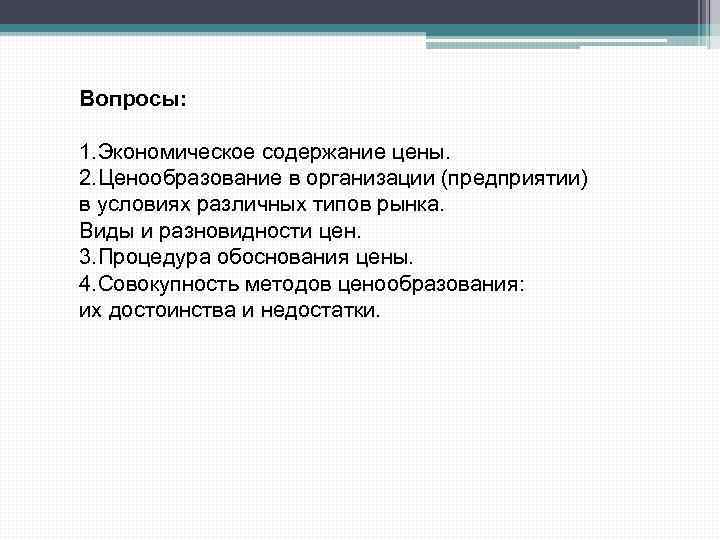 Вопросы:

1.Экономическое содержание цены.
2.Ценообразование в организации (предприятии) в условиях различных типов рынка.
Виды и разновидности цен.
3.Процедура обоснования цены.
4.Совокупность методов ценообразования: их достоинства и недостатки.